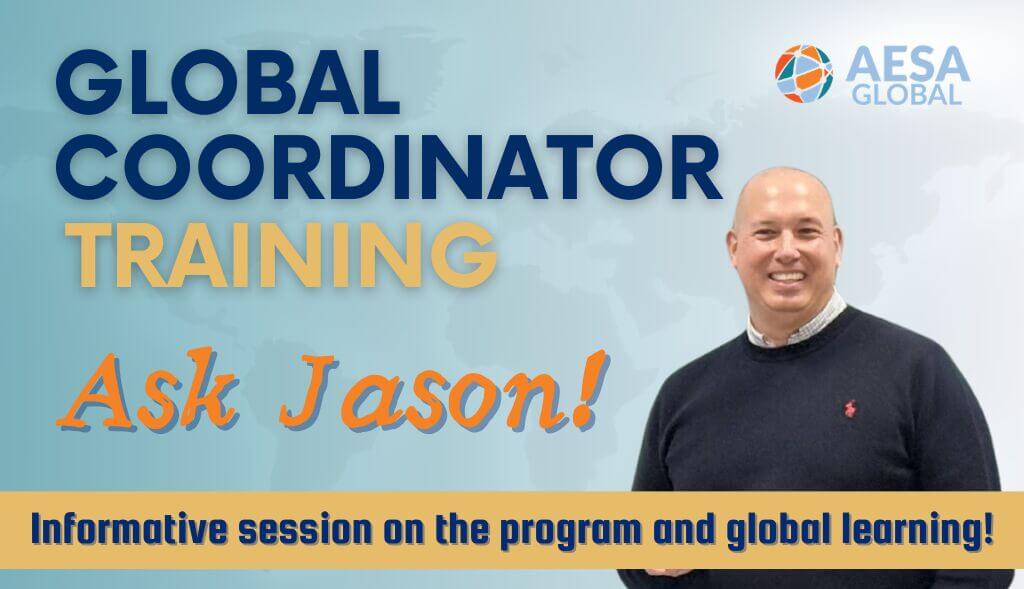 GLOBAL COORDINATOR TRAINING

AESA GLOBAL

Ask Jason!

Informative session on the program and global learning!